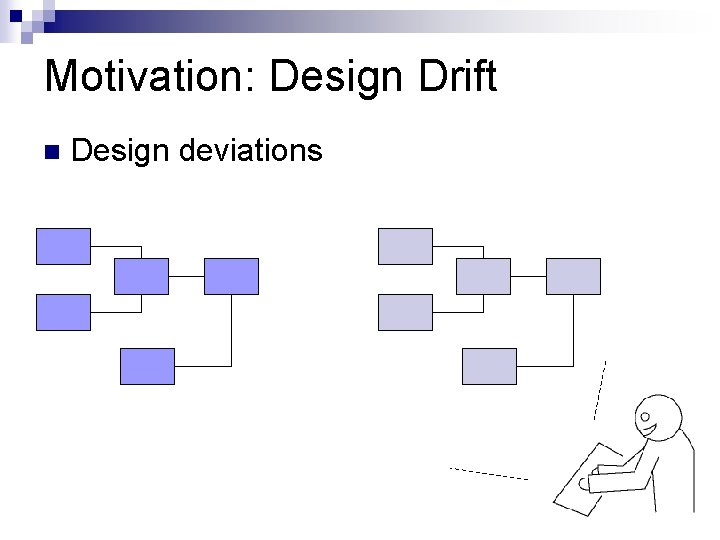 Motivation: Design Drift

Design deviations